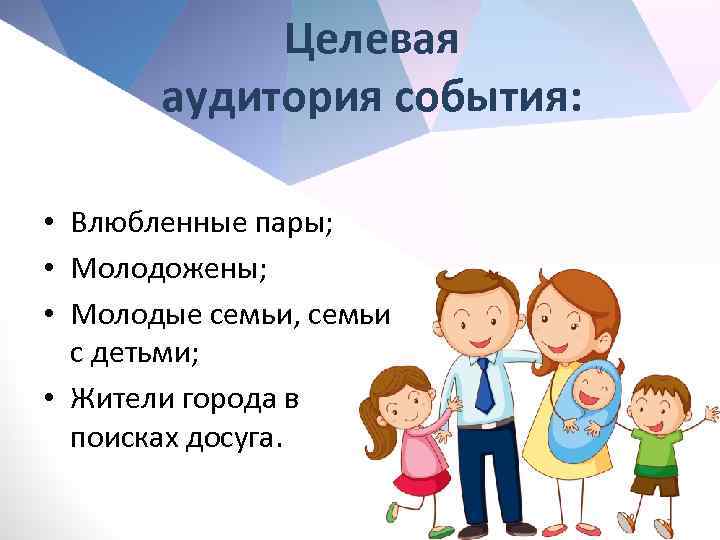 Целевая аудитория события:

• Влюбленные пары;
• Молодожены;
• Молодые семьи, семьи с детьми;
• Жители города в поисках досуга.